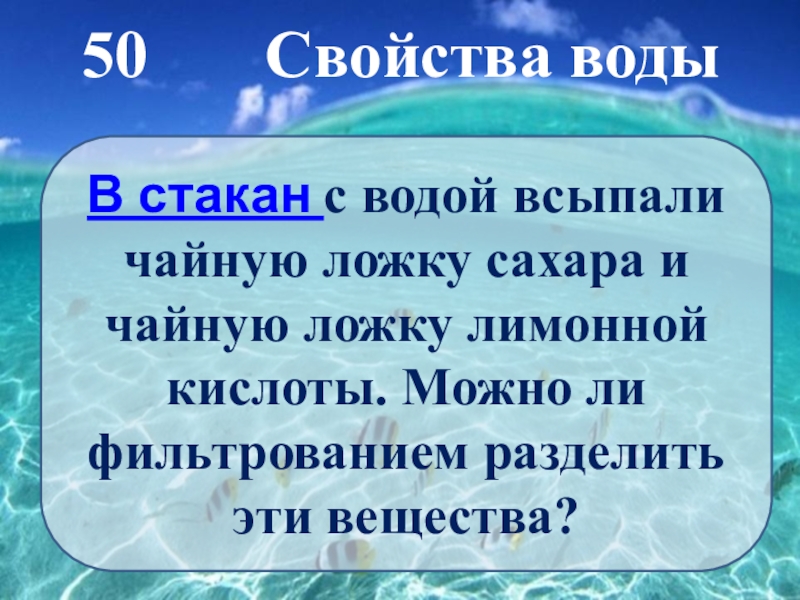 50 Свойства воды

В стакан с водой всыпали чайную ложку сахара и чайную ложку лимонной кислоты. Можно ли фильтрованием разделить эти вещества?